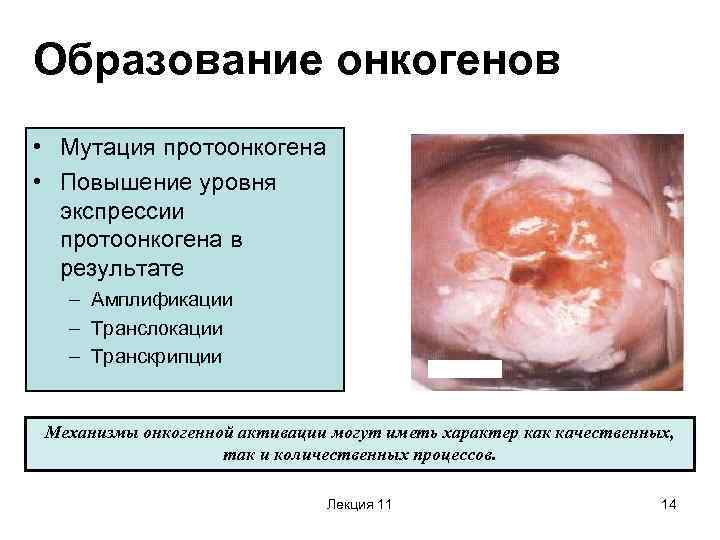 Образование онкогенов

• Мутация протоонкогена
• Повышение уровня экспрессии протоонкогена в результате
– Амплификации
– Транслокации
– Транскрипции

Механизмы онкогенной активации могут иметь характер как качественных, так и количественных процессов.

Лекция 11

14